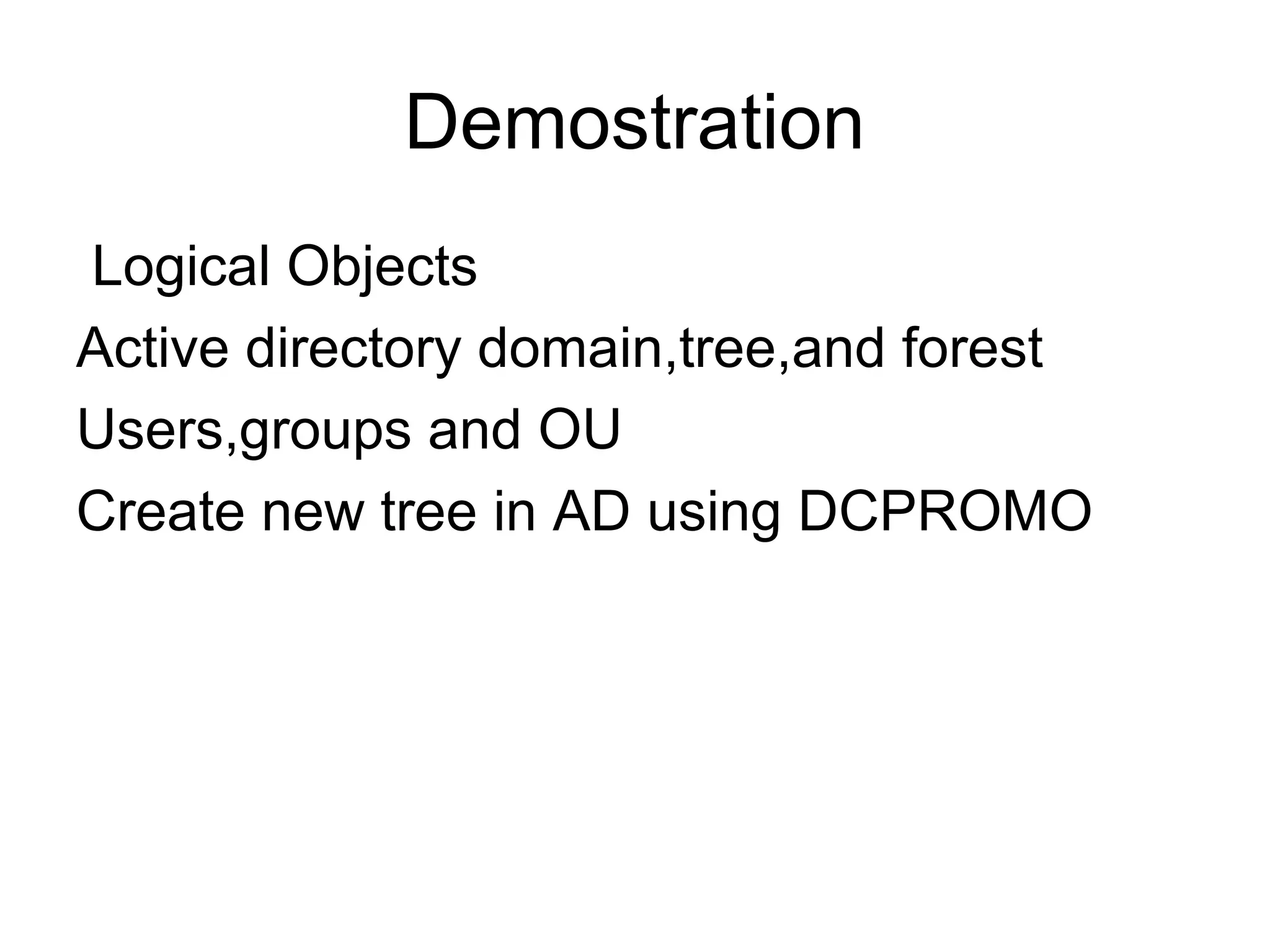 Demostration

Logical Objects

Active directory domain,tree,and forest

Users,groups and OU

Create new tree in AD using DCPROMO